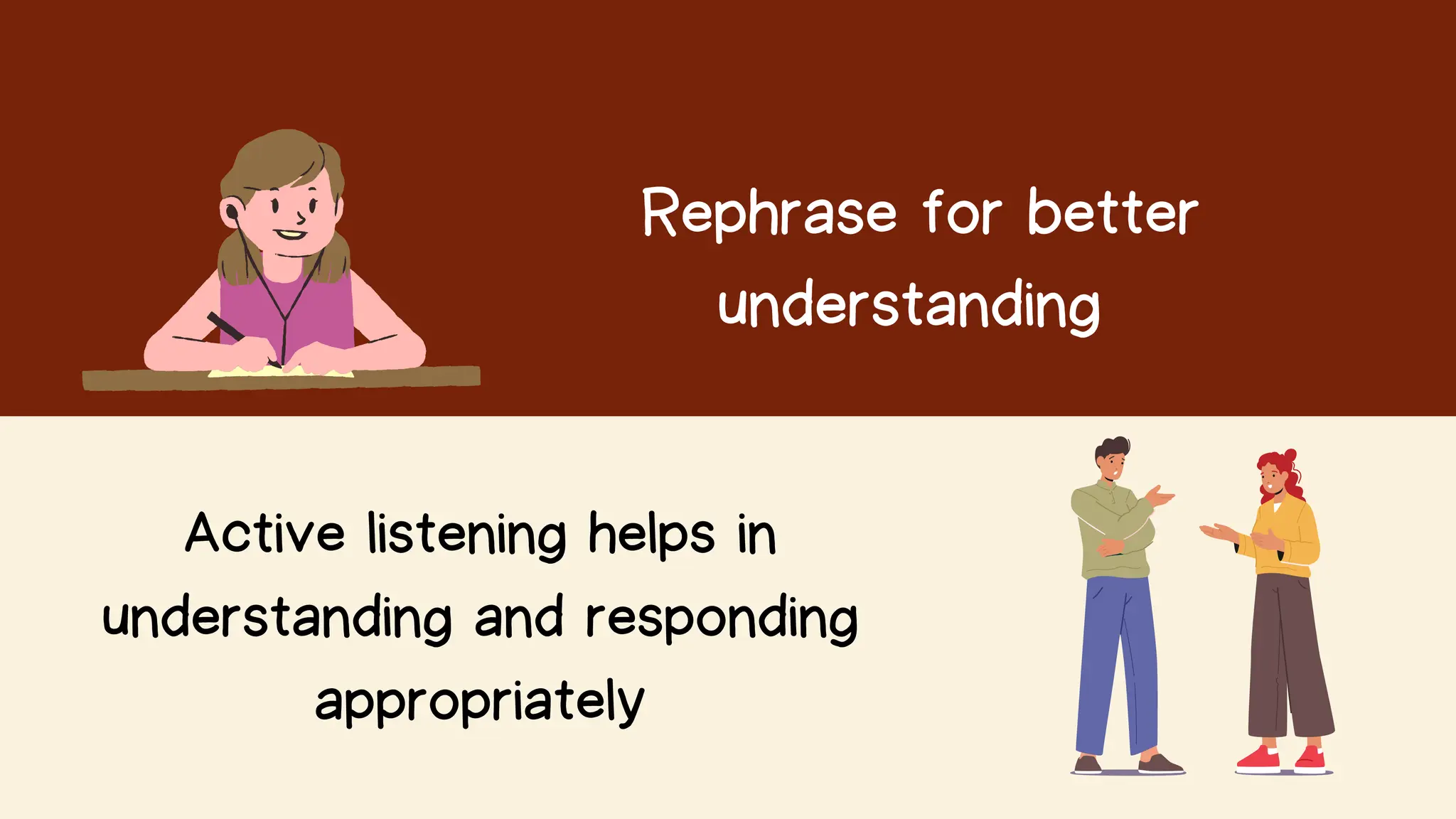 Rephrase for better understanding

Active listening helps in understanding and responding appropriately